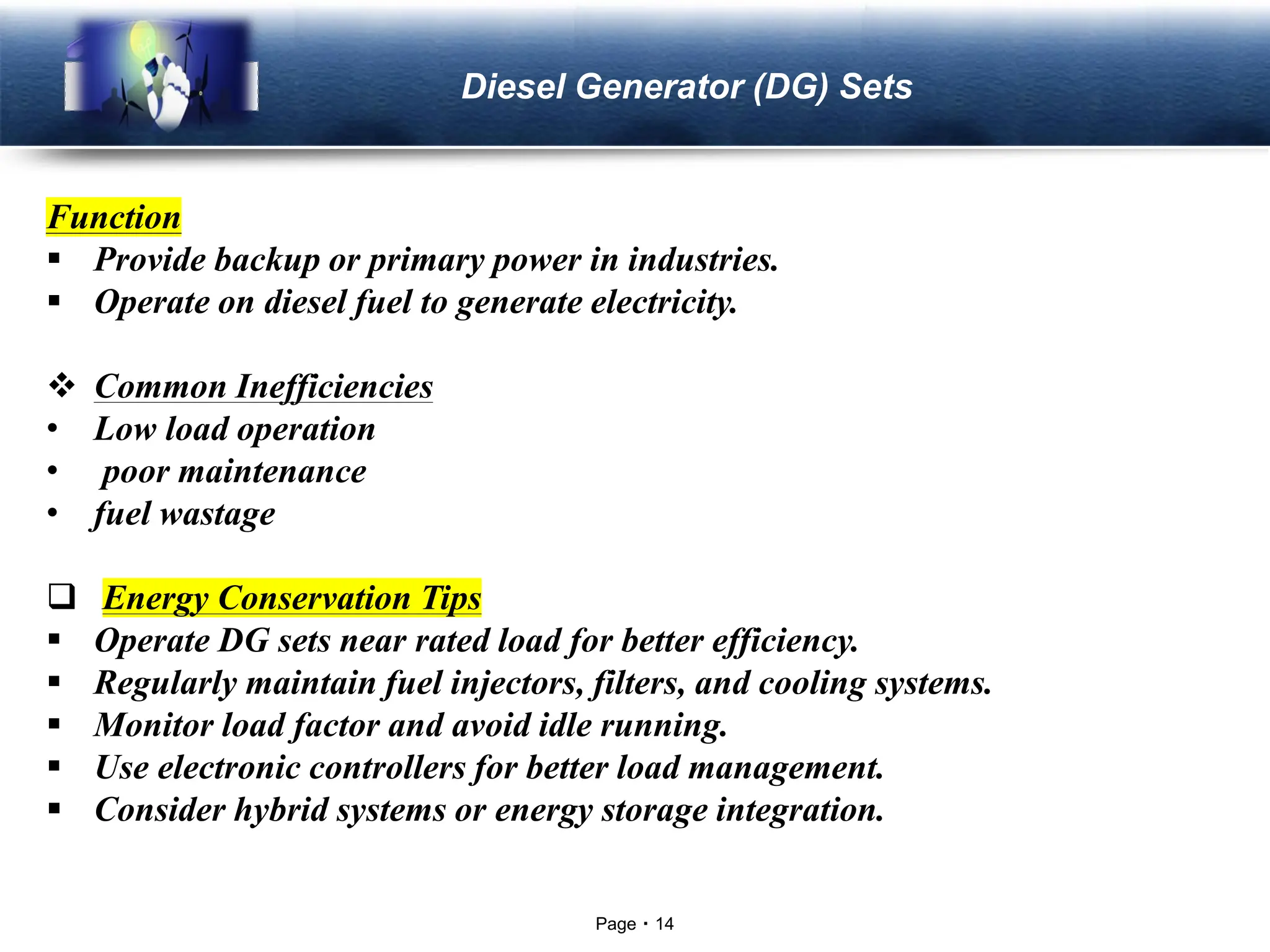 Diesel Generator (DG) Sets

Function

▪ Provide backup or primary power in industries.
▪ Operate on diesel fuel to generate electricity.

❖ Common Inefficiencies
• Low load operation
• poor maintenance
• fuel wastage

❑ Energy Conservation Tips
▪ Operate DG sets near rated load for better efficiency.
▪ Regularly maintain fuel injectors, filters, and cooling systems.
▪ Monitor load factor and avoid idle running.
▪ Use electronic controllers for better load management.
▪ Consider hybrid systems or energy storage integration.

Page ▪ 14